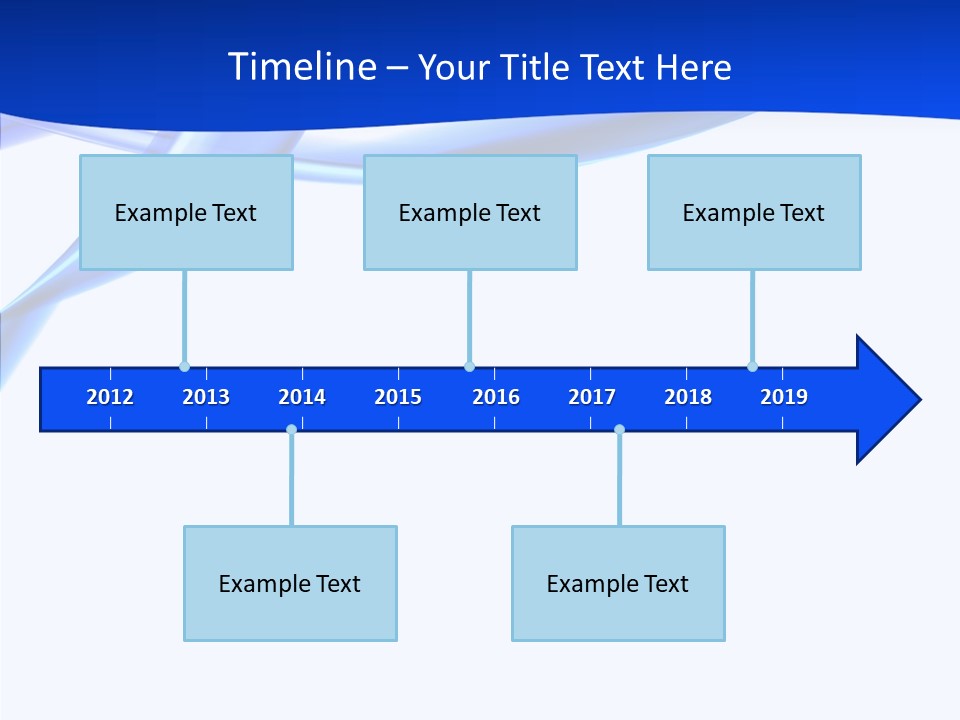 Timeline – Your Title Text Here

Example Text

Example Text

Example Text

2012 2013 2014 2015 2016 2017 2018 2019

Example Text

Example Text